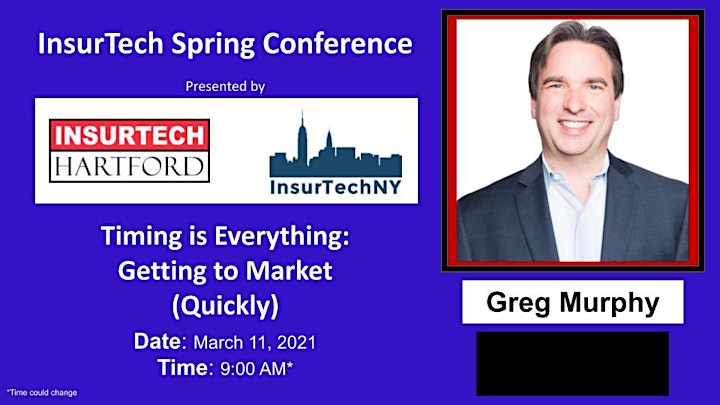 InsurTech Spring Conference

Presented by

INSURTECH
HARTFORD

InsurTechNY

Timing is Everything: Getting to Market (Quickly)

Date: March 11, 2021
Time: 9:00 AM*

*Time could change

Greg Murphy